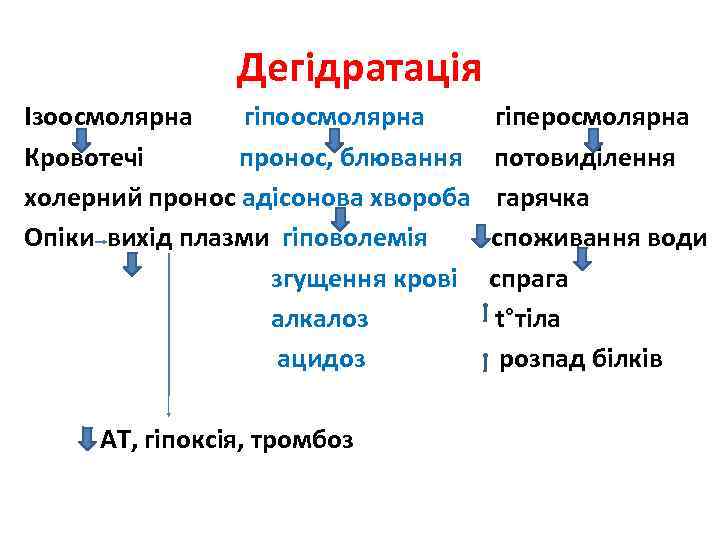 Дегідратація

Ізоосмолярна гіпоосмолярна гіперосмолярна

Кровотечі пронос, блювання потовиділення

холерний пронос адісонова хвороба гарячка

Опіки вихід плазми гіповолемія споживання води

згущення крові спрага

алкалоз t°тіла

ацидоз розпад білків

АТ, гіпоксія, тромбоз